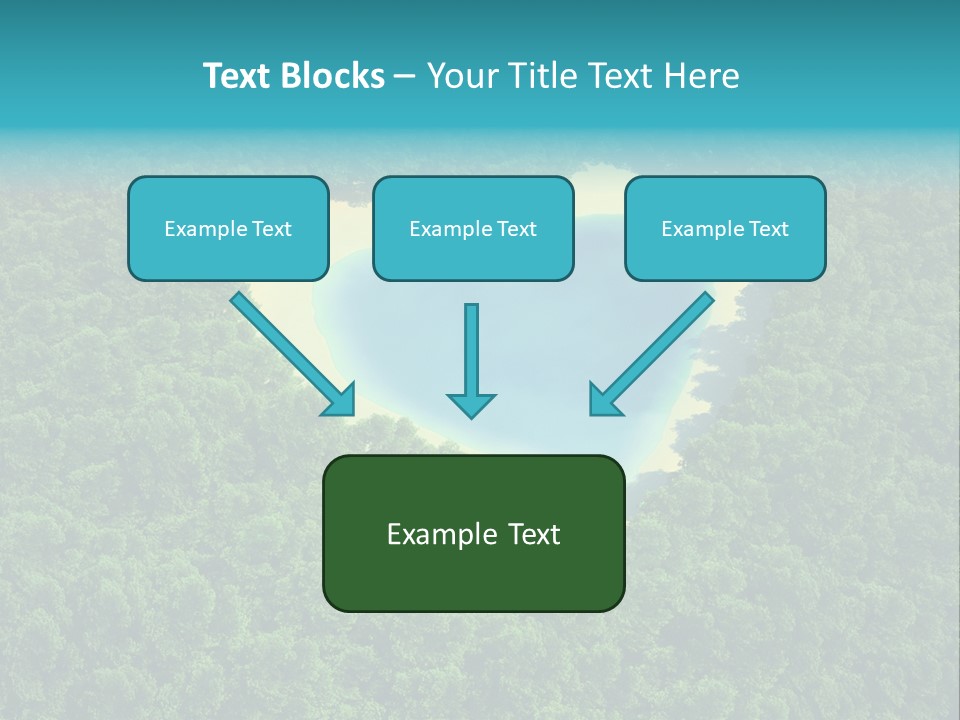 Text Blocks – Your Title Text Here

Example Text

Example Text

Example Text

Example Text